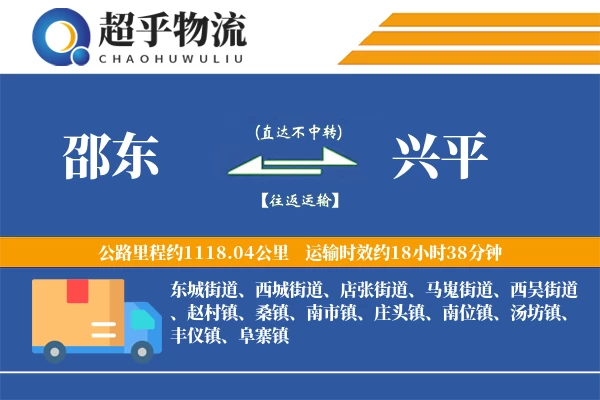 超乎物流
CHAOHUWULIU

邵东

(直达不中转)

【往返运输】

兴平

公路里程约1118.04公里　运输时效约18小时38分钟

东城街道、西城街道、店张街道、马嵬街道、西吴街道、赵村镇、桑镇、南市镇、庄头镇、南位镇、汤坊镇、丰仪镇、阜寨镇